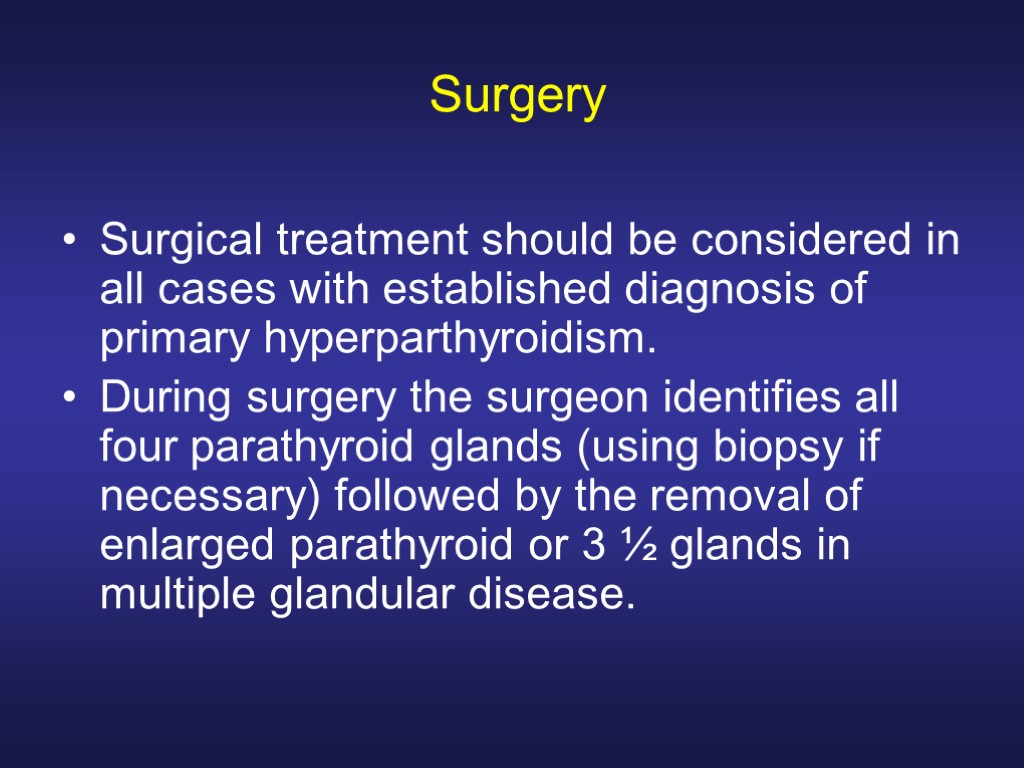 Surgery

• Surgical treatment should be considered in all cases with established diagnosis of primary hyperparthyroidism.

• During surgery the surgeon identifies all four parathyroid glands (using biopsy if necessary) followed by the removal of enlarged parathyroid or 3 ½ glands in multiple glandular disease.